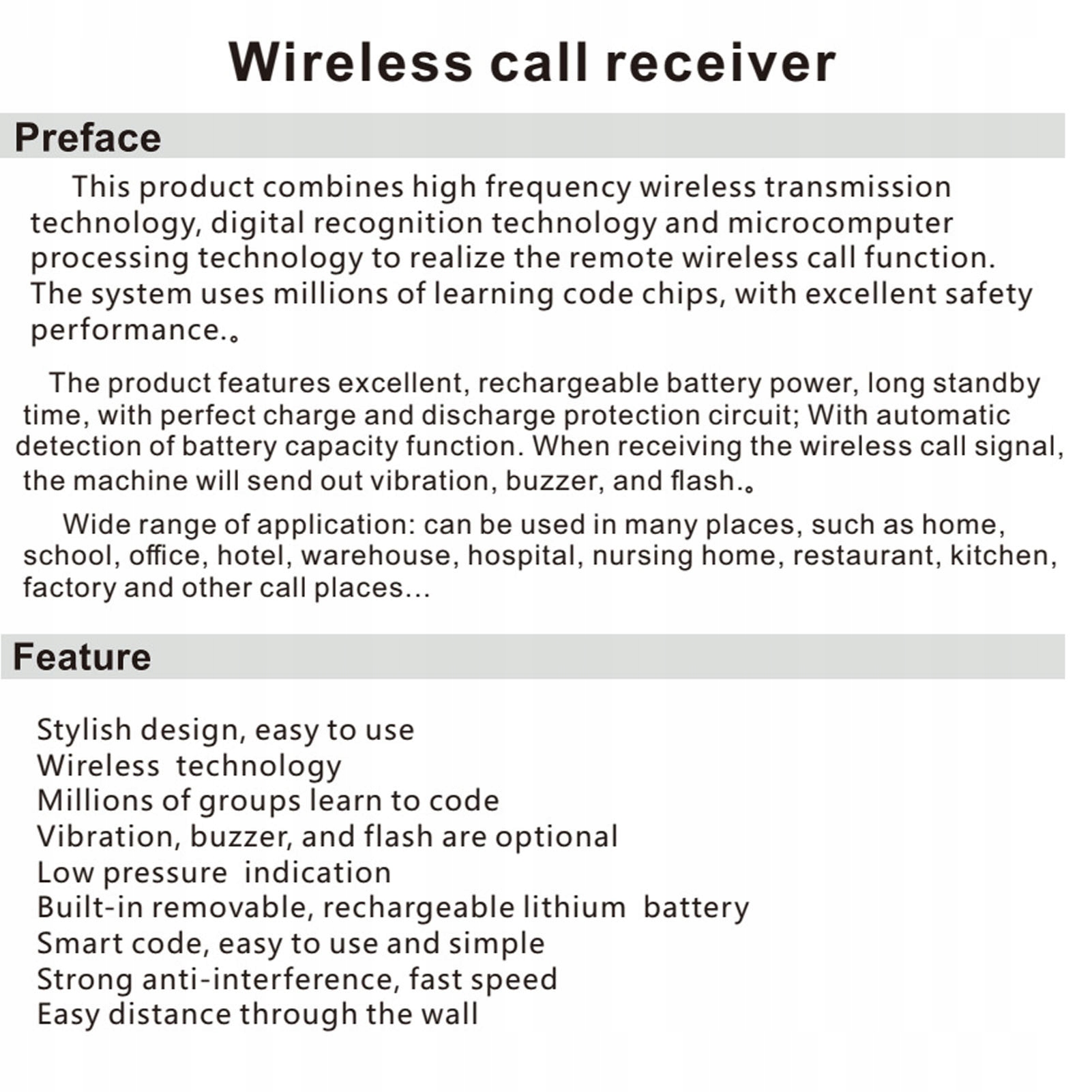 Wireless call receiver

Preface

This product combines high frequency wireless transmission technology, digital recognition technology and microcomputer processing technology to realize the remote wireless call function. The system uses millions of learning code chips, with excellent safety performance.。

The product features excellent, rechargeable battery power, long standby time, with perfect charge and discharge protection circuit; With automatic detection of battery capacity function. When receiving the wireless call signal, the machine will send out vibration, buzzer, and flash.。

Wide range of application: can be used in many places, such as home, school, office, hotel, warehouse, hospital, nursing home, restaurant, kitchen, factory and other call places...

Feature

Stylish design, easy to use
Wireless technology
Millions of groups learn to code
Vibration, buzzer, and flash are optional
Low pressure indication
Built-in removable, rechargeable lithium battery
Smart code, easy to use and simple
Strong anti-interference, fast speed
Easy distance through the wall